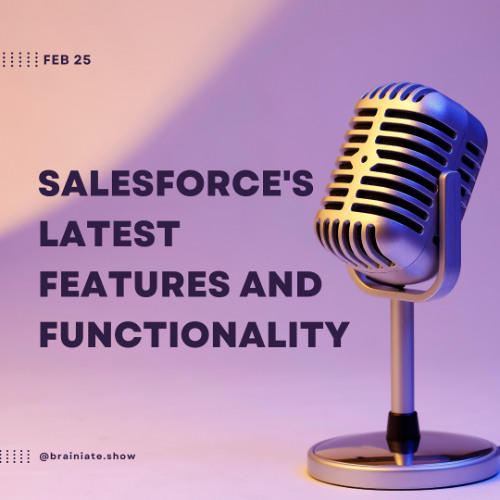 FEB 25

SALESFORCE'S LATEST FEATURES AND FUNCTIONALITY

@brainiate.show